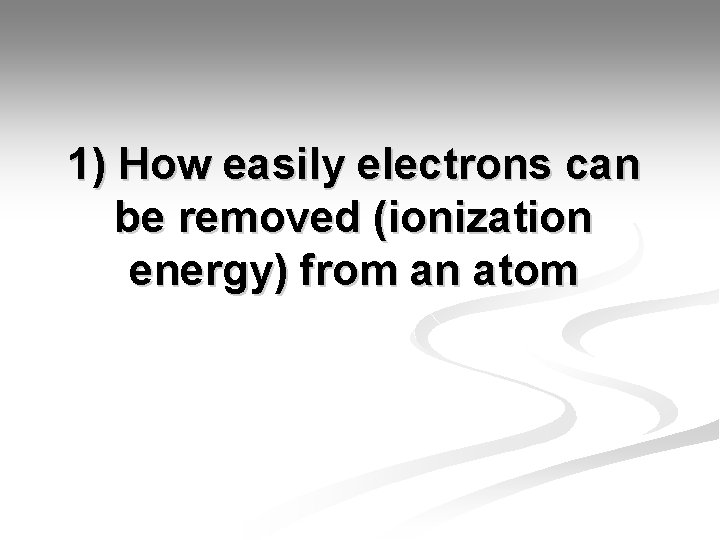 1) How easily electrons can be removed (ionization energy) from an atom